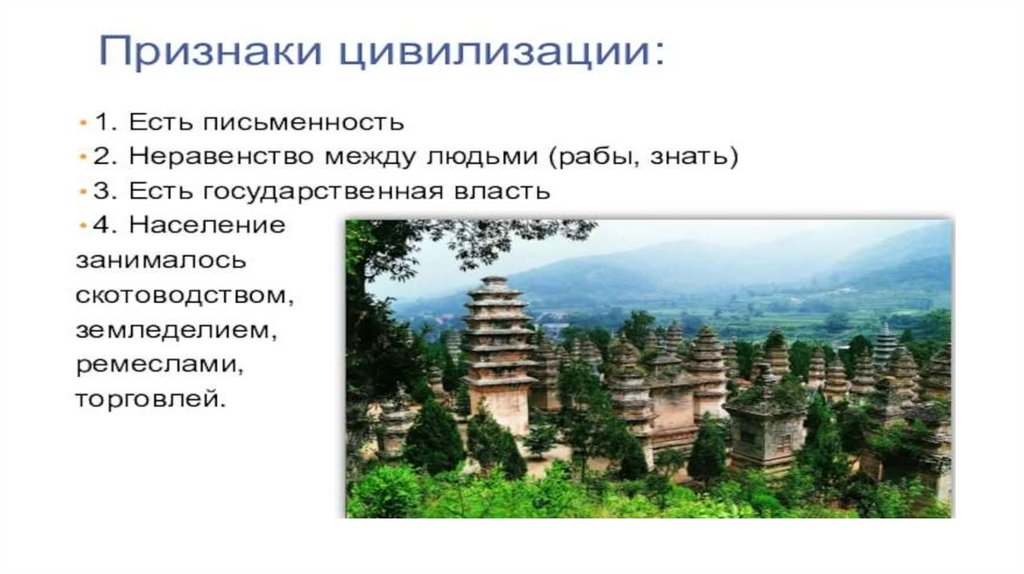 Признаки цивилизации:

• 1. Есть письменность
• 2. Неравенство между людьми (рабы, знать)
• 3. Есть государственная власть
• 4. Население занималось скотоводством, земледелием, ремеслами, торговлей.